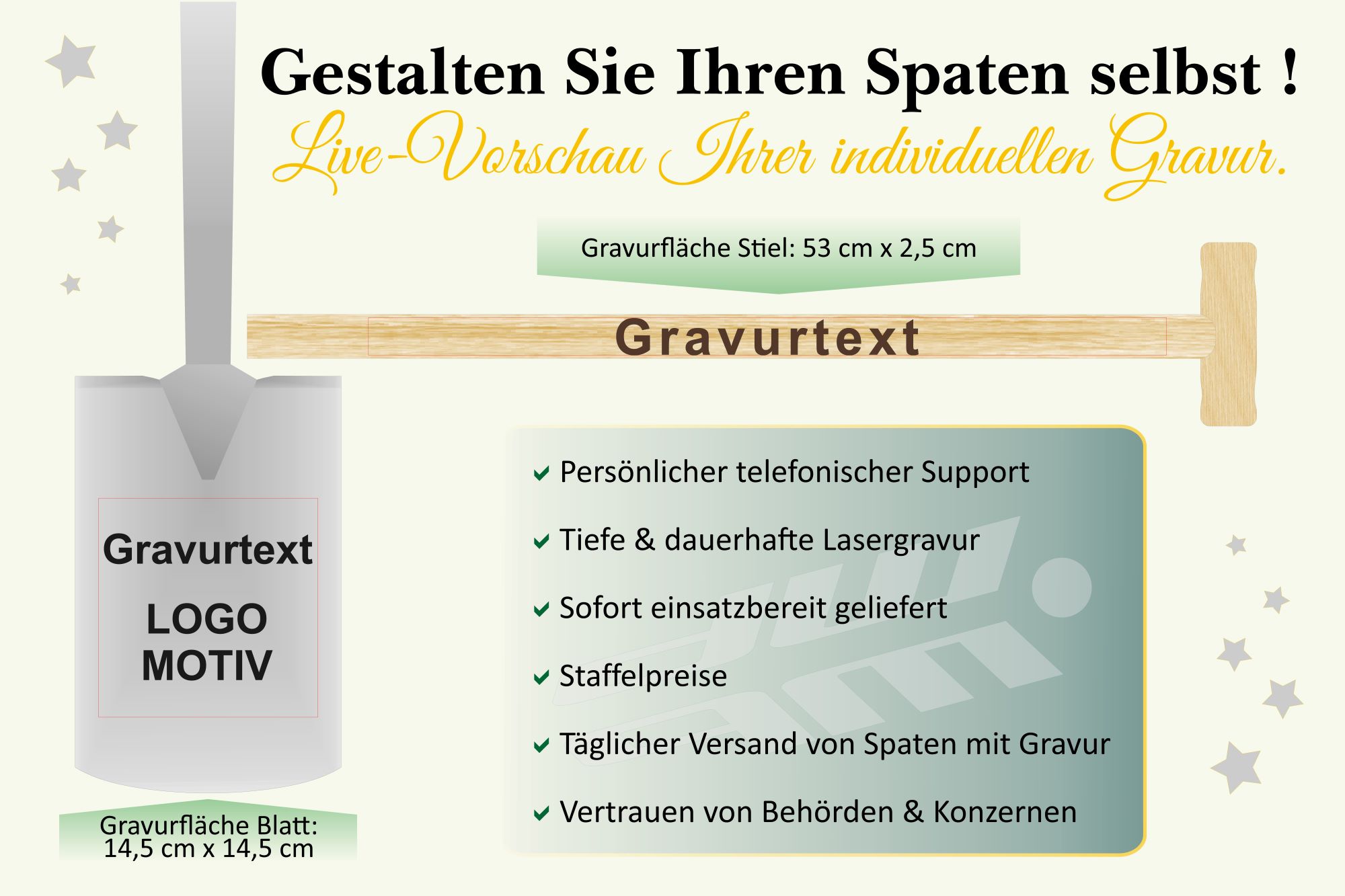 Gestalten Sie Ihren Spaten selbst !
Live-Vorschau Ihrer individuellen Gravur.

Gravurfläche Stiel: 53 cm x 2,5 cm

Gravurtext

Gravurtext

LOGO
MOTIV

Gravurfläche Blatt:
14,5 cm x 14,5 cm

Persönlicher telefonischer Support

Tiefe & dauerhafte Lasergravur

Sofort einsatzbereit geliefert

Staffelpreise

Täglicher Versand von Spaten mit Gravur

Vertrauen von Behörden & Konzernen